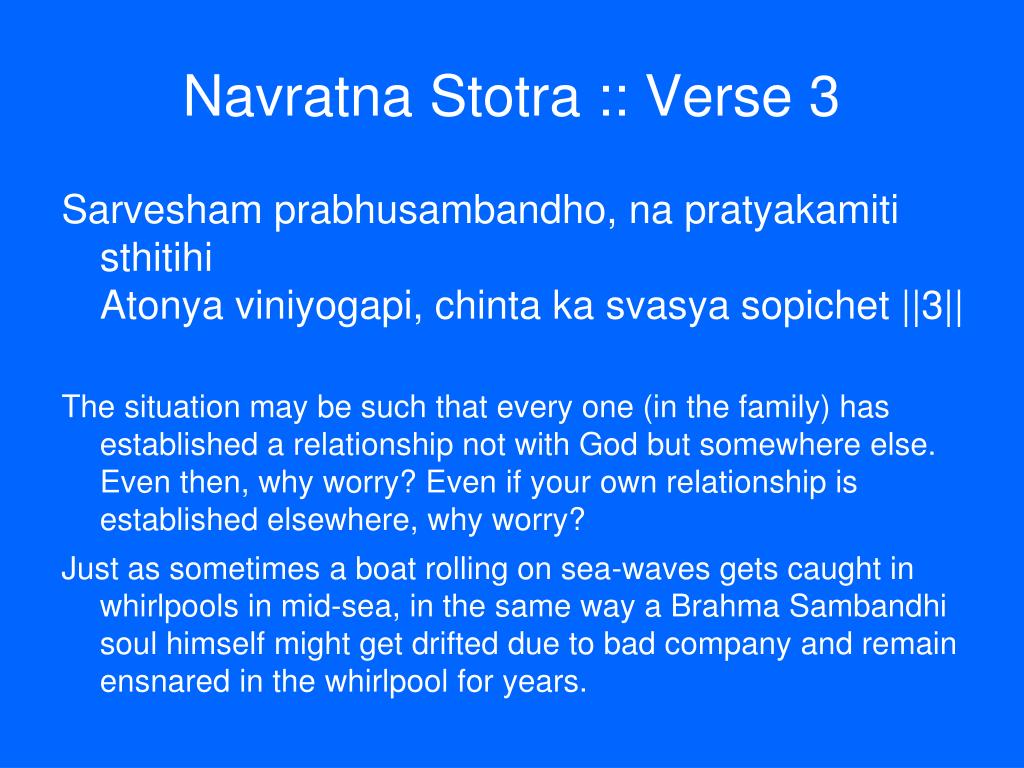 Navratna Stotra :: Verse 3

Sarvesham prabhusambandho, na pratyakamiti sthitihi
Atonya viniyogapi, chinta ka svasya sopichet ||3||

The situation may be such that every one (in the family) has established a relationship not with God but somewhere else. Even then, why worry? Even if your own relationship is established elsewhere, why worry?

Just as sometimes a boat rolling on sea-waves gets caught in whirlpools in mid-sea, in the same way a Brahma Sambandhi soul himself might get drifted due to bad company and remain ensnared in the whirlpool for years.